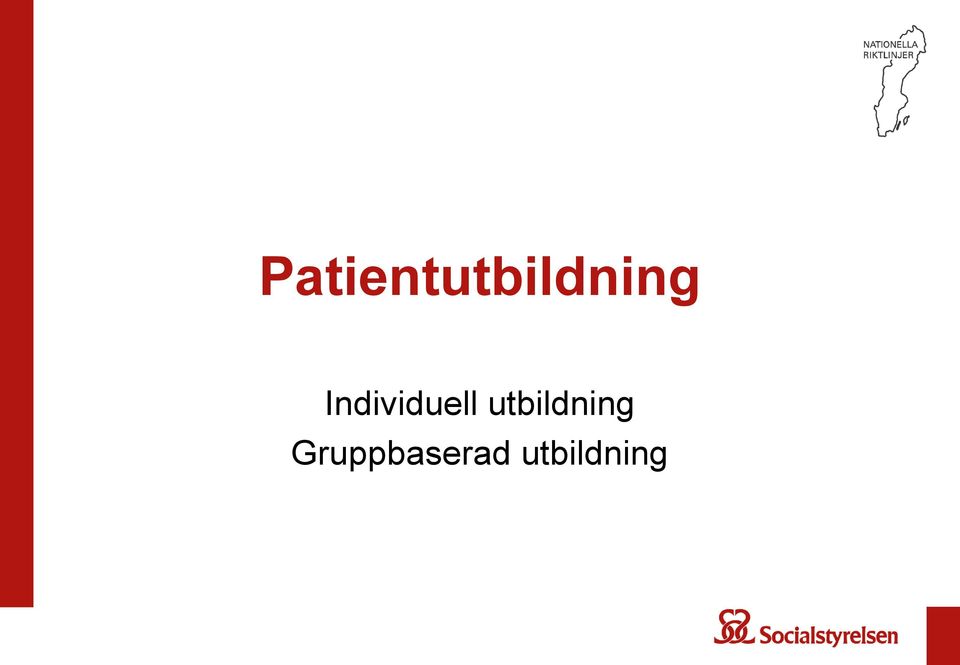 NATIONELLA
RIKTLINJER

Patientutbildning

Individuell utbildning
Gruppbaserad utbildning

Socialstyrelsen